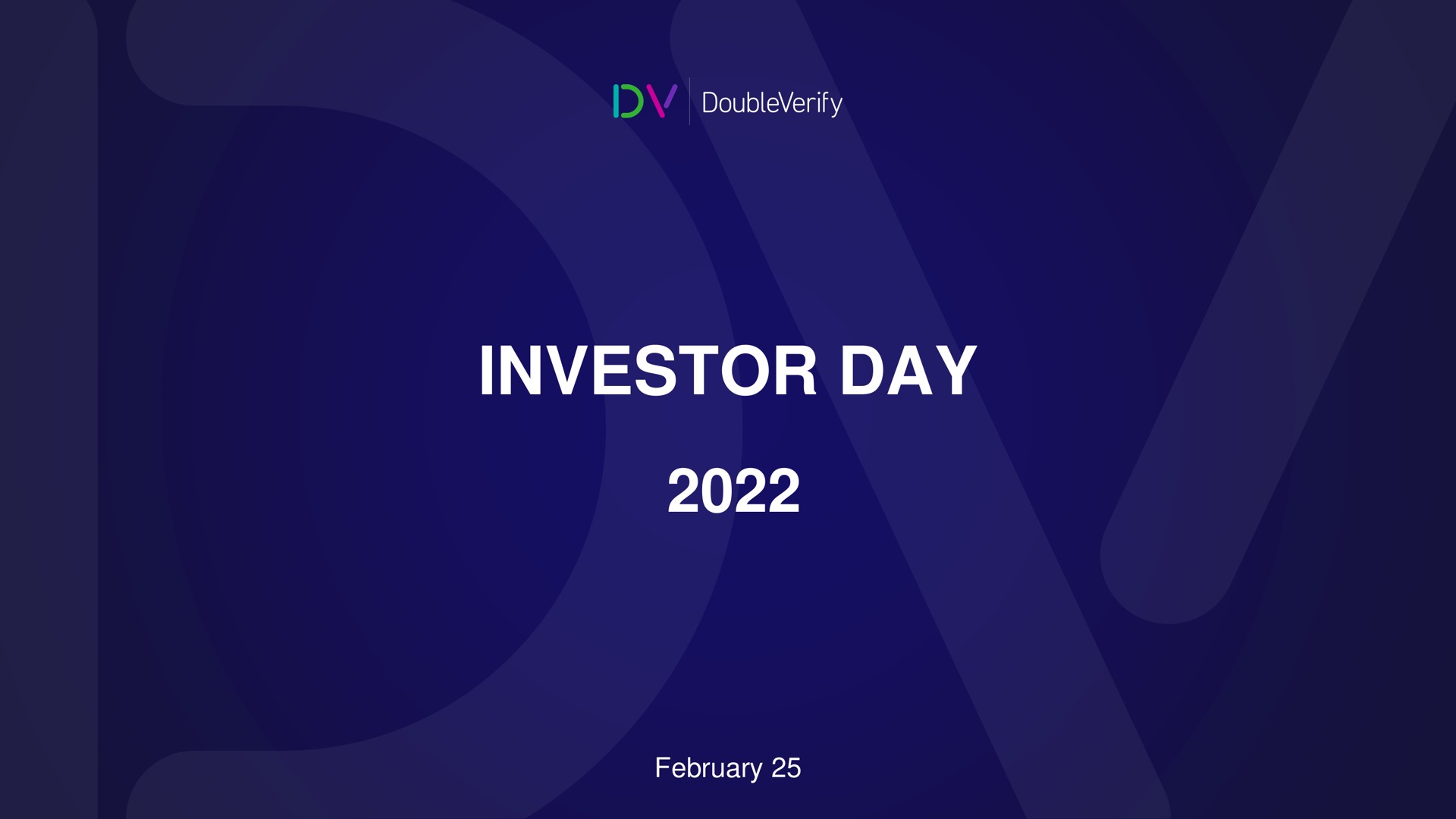 DV DoubleVerify

INVESTOR DAY

2022

February 25